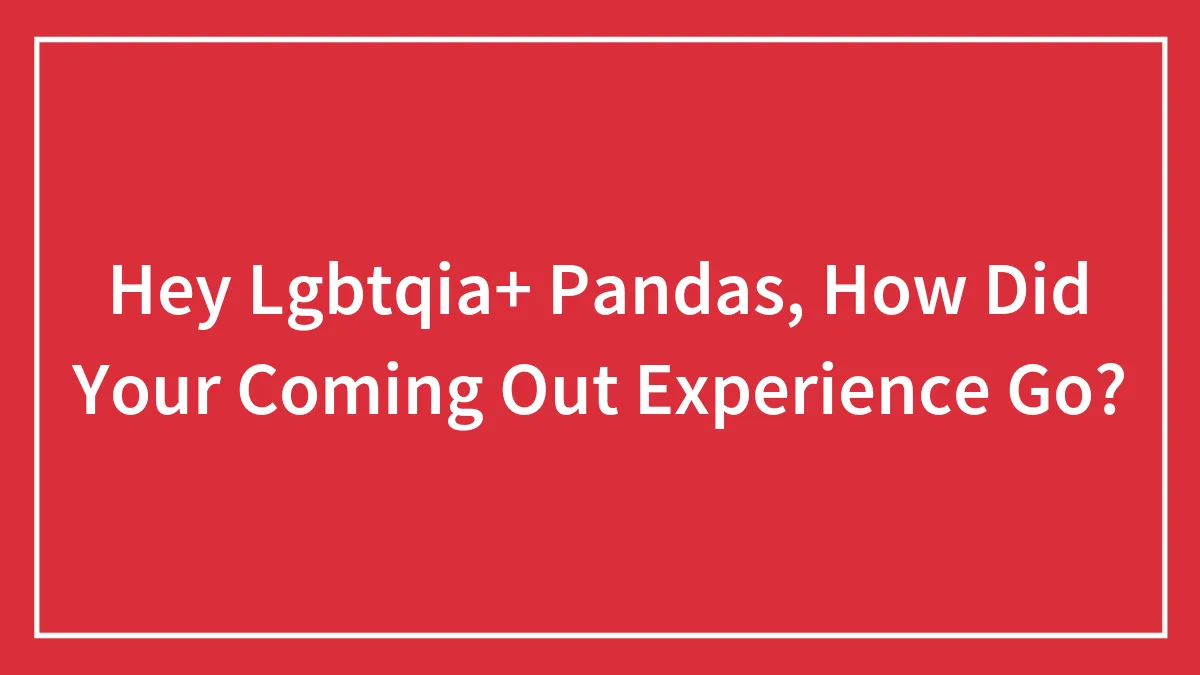 Hey Lgbtqia+ Pandas, How Did Your Coming Out Experience Go?